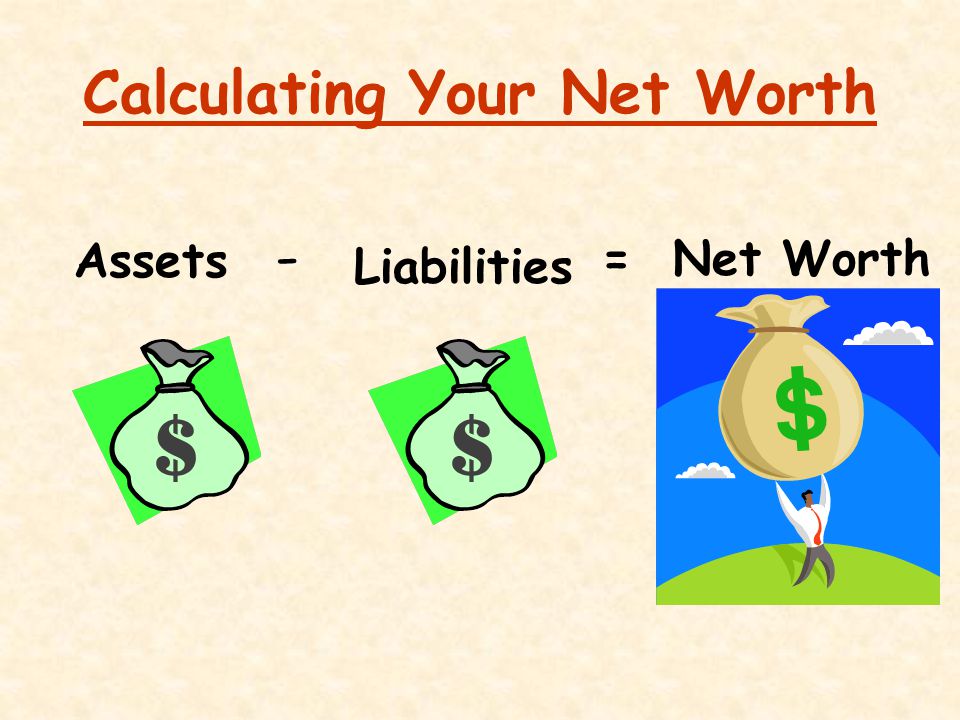 Calculating Your Net Worth

Assets – Liabilities = Net Worth

$ $ $